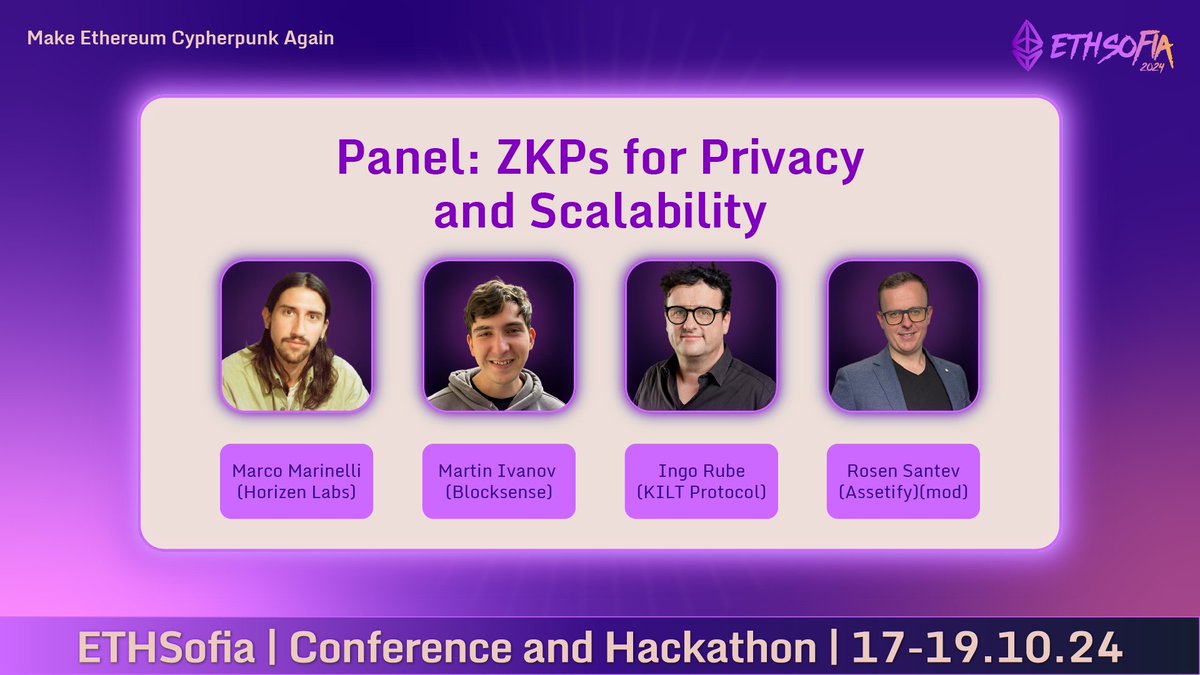 Make Ethereum Cypherpunk Again

ETHSOFIA 2024

Panel: ZKPs for Privacy and Scalability

Marco Marinelli (Horizen Labs)

Martin Ivanov (Blocksense)

Ingo Rube (KILT Protocol)

Rosen Santev (Assetify)(mod)

ETHSofia | Conference and Hackathon | 17-19.10.24